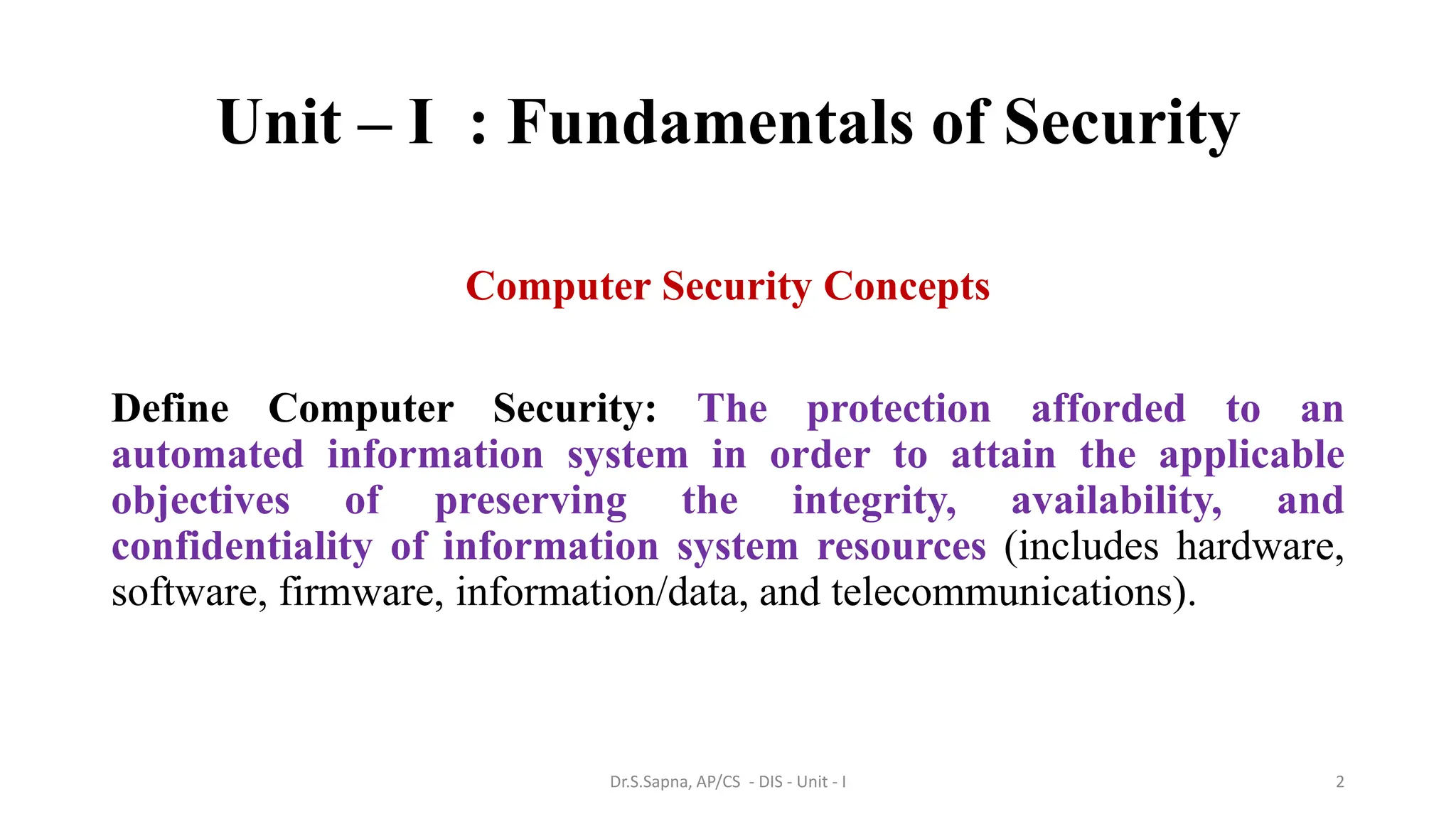 Unit – I : Fundamentals of Security

Computer Security Concepts

Define Computer Security: The protection afforded to an automated information system in order to attain the applicable objectives of preserving the integrity, availability, and confidentiality of information system resources (includes hardware, software, firmware, information/data, and telecommunications).

Dr.S.Sapna, AP/CS - DIS - Unit - I

2